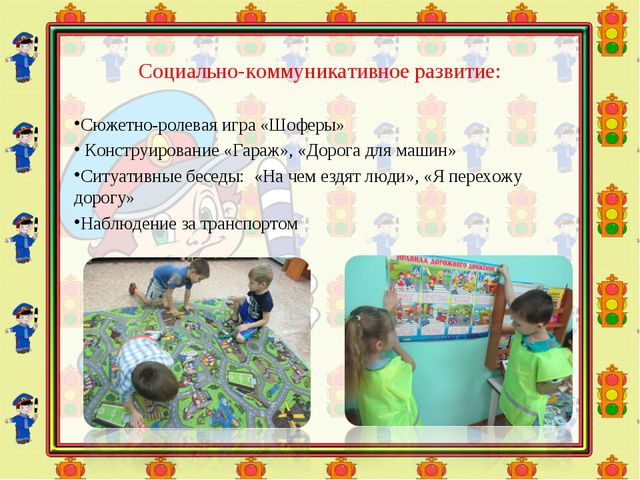 Социально-коммуникативное развитие:

•Сюжетно-ролевая игра «Шоферы»

• Конструирование «Гараж», «Дорога для машин»

•Ситуативные беседы: «На чем ездят люди», «Я перехожу дорогу»

•Наблюдение за транспортом

ПРАВИЛА ДОРОЖНОГО ДВИЖЕНИЯ